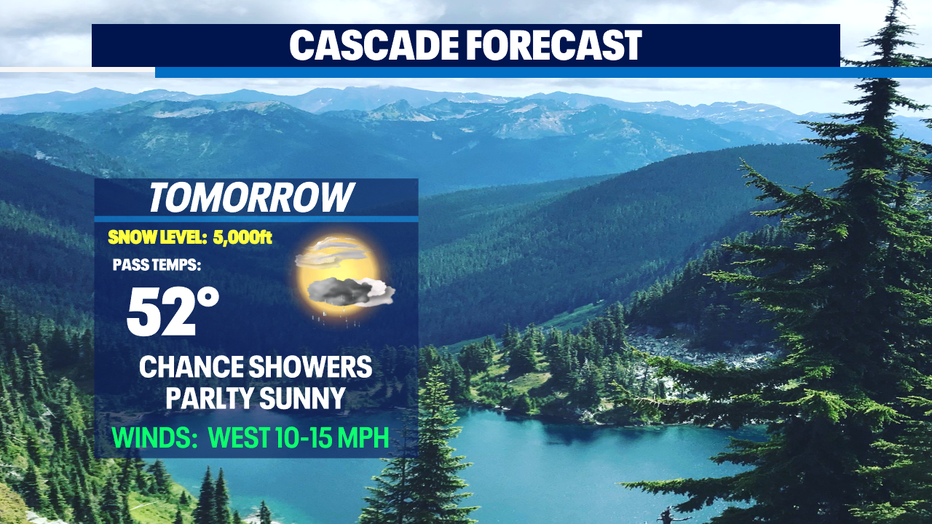 CASCADE FORECAST

TOMORROW

SNOW LEVEL: 5,000ft

PASS TEMPS:

52°

CHANCE SHOWERS
PARLTY SUNNY

WINDS: WEST 10-15 MPH